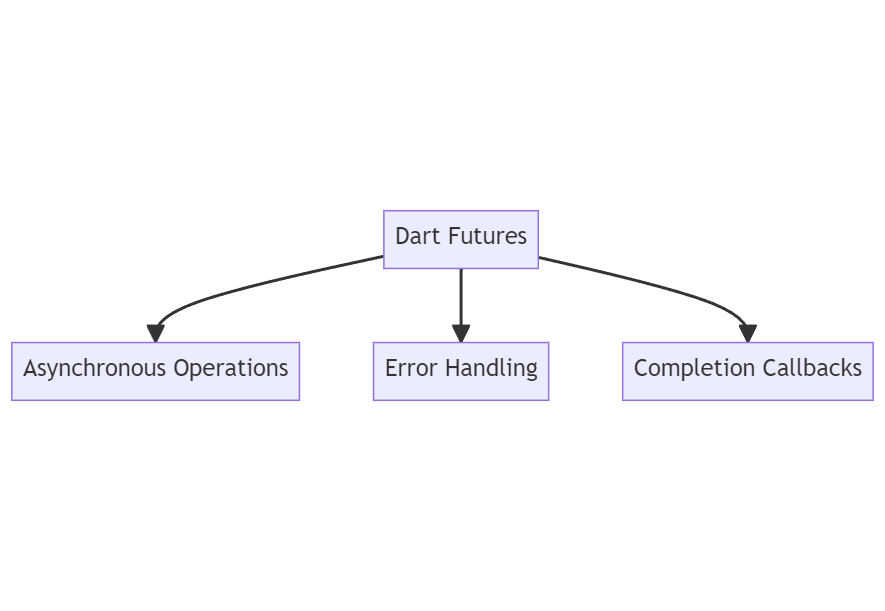 Dart Futures

Asynchronous Operations

Error Handling

Completion Callbacks